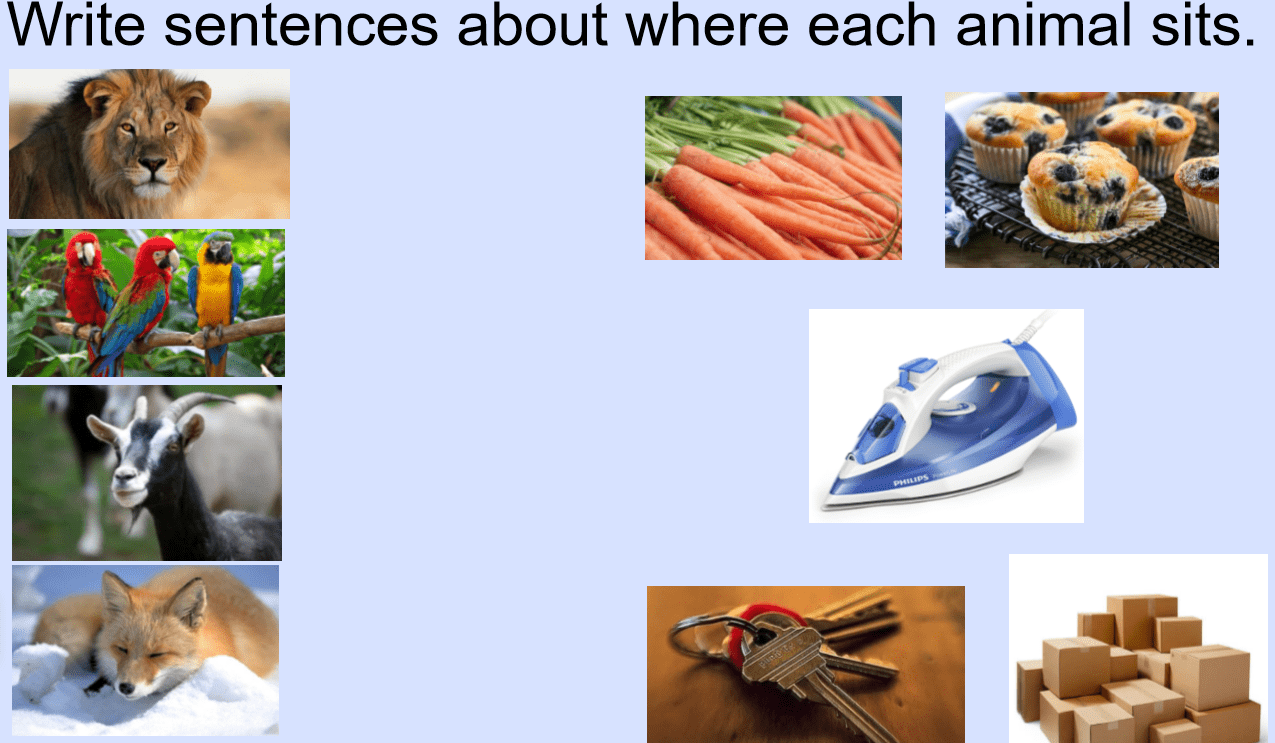 Write sentences about where each animal sits.

PHILIPS